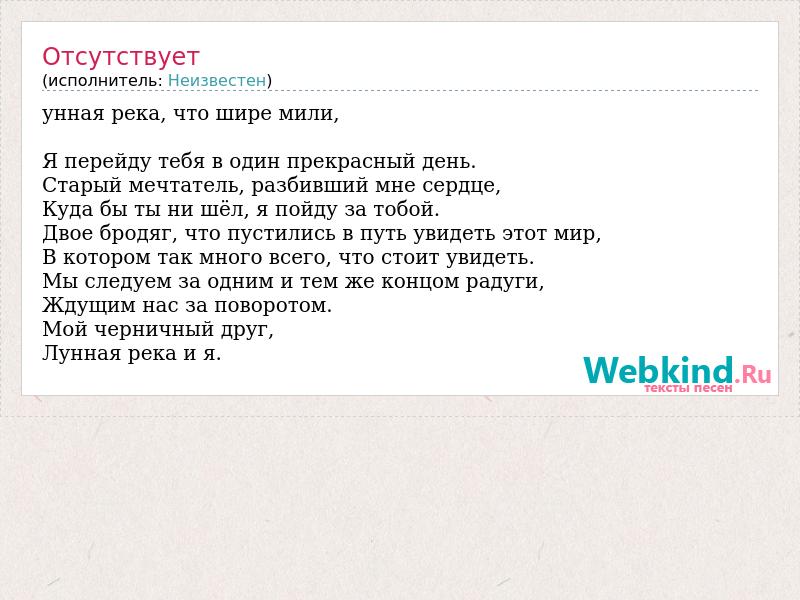 Отсутствует
(исполнитель: Неизвестен)

унная река, что шире мили,

Я перейду тебя в один прекрасный день.
Старый мечтатель, разбивший мне сердце,
Куда бы ты ни шёл, я пойду за тобой.
Двое бродяг, что пустились в путь увидеть этот мир,
В котором так много всего, что стоит увидеть.
Мы следуем за одним и тем же концом радуги,
Ждущим нас за поворотом.
Мой черничный друг,
Лунная река и я.

Webkind.Ru
тексты песен